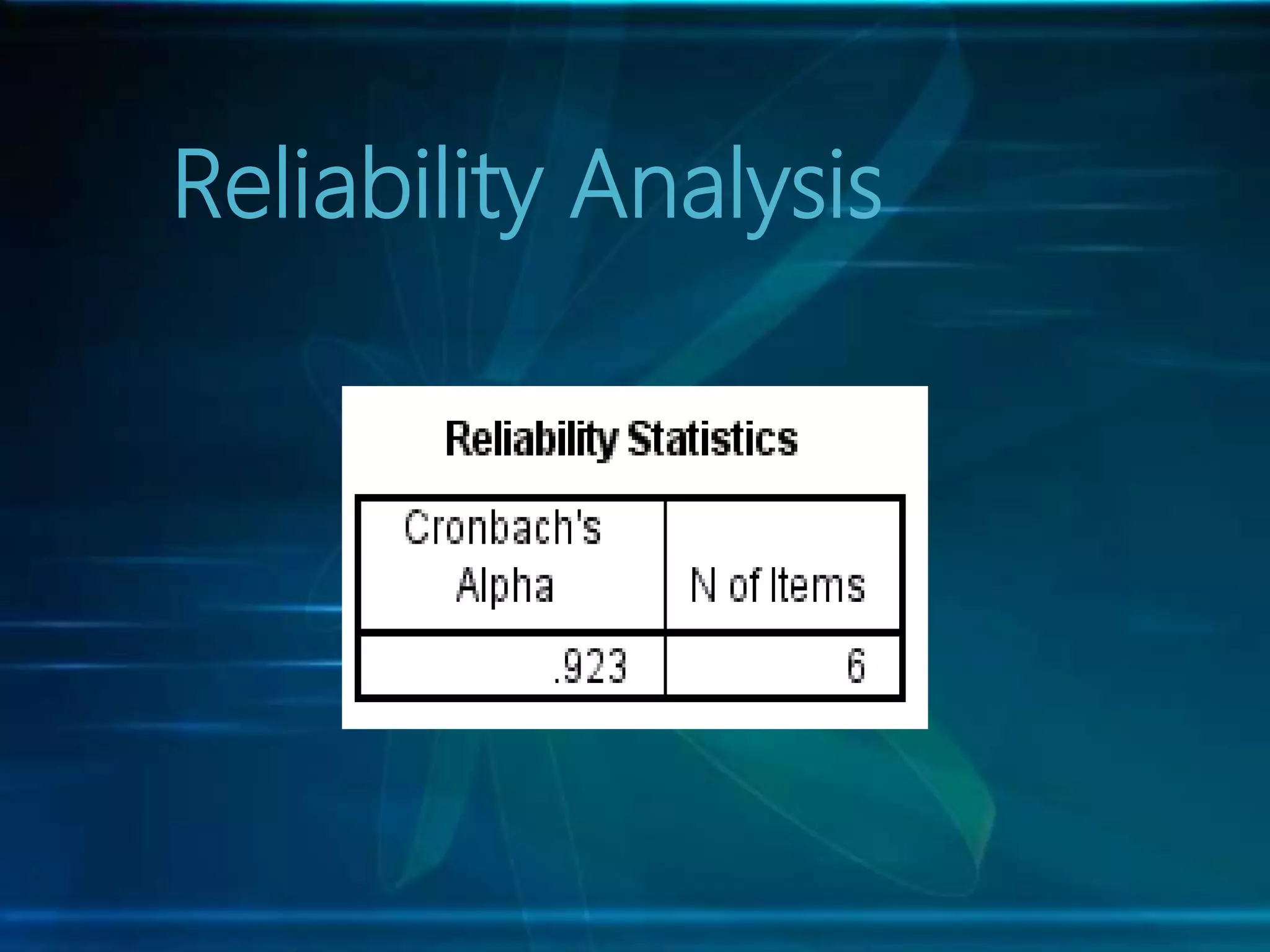 Reliability Analysis

Reliability Statistics

| Cronbach's Alpha | N of Items |
|---|---|
| .923 | 6 |